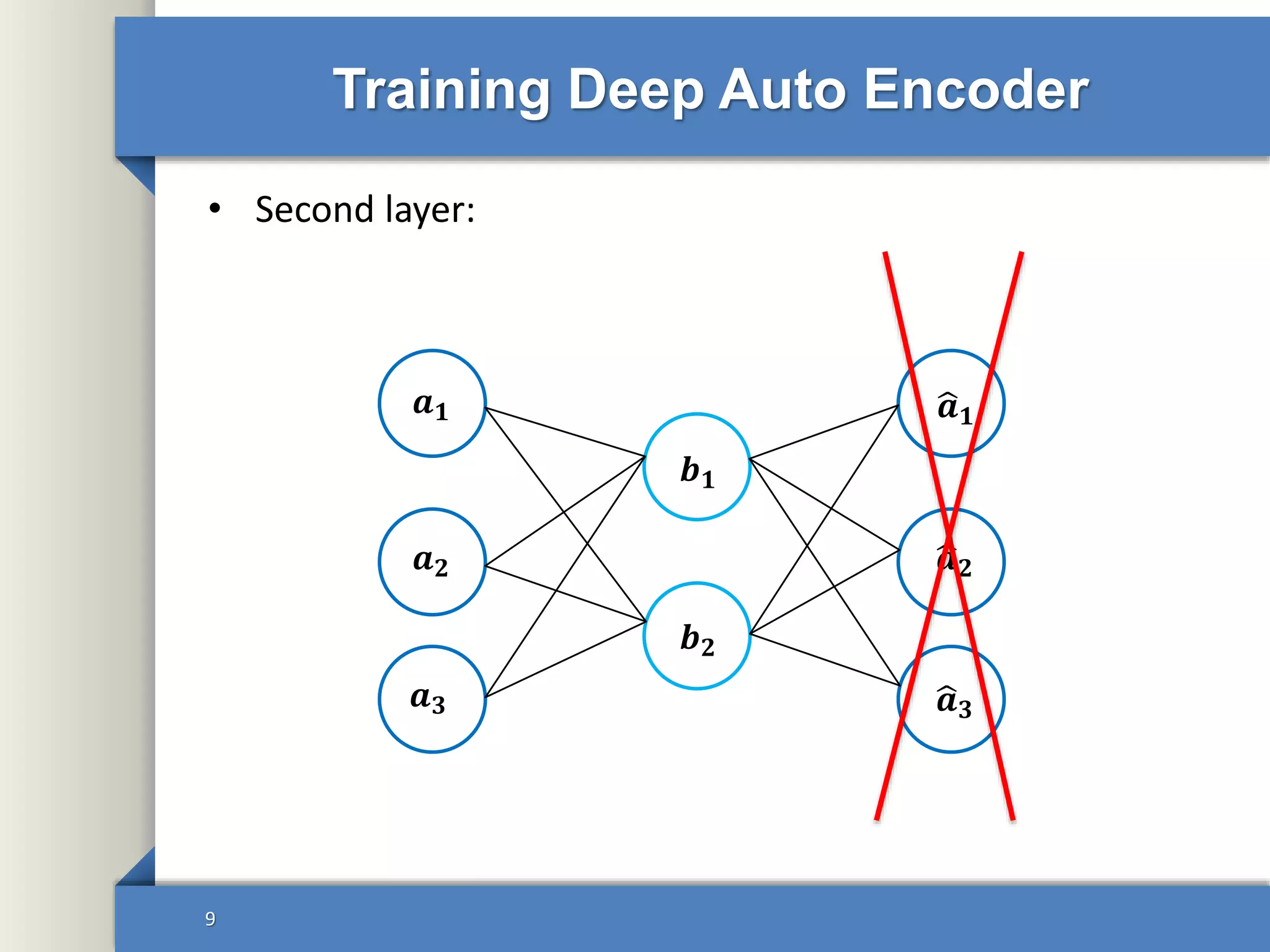 Training Deep Auto Encoder

• Second layer:

$a_1$

$a_2$

$a_3$

$b_1$

$b_2$

$\hat{a}_1$

$\hat{a}_2$

$\hat{a}_3$

9